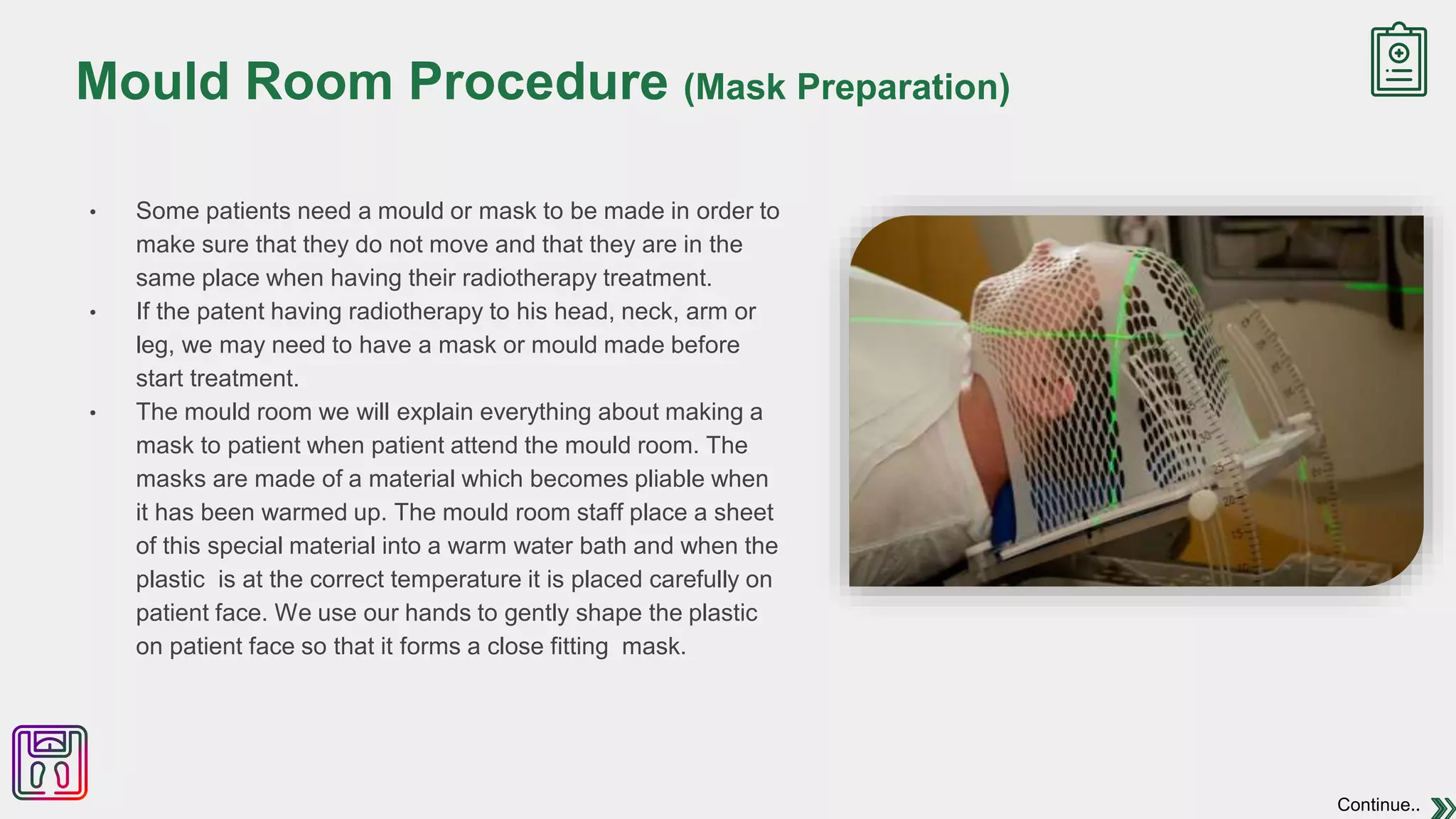 Mould Room Procedure (Mask Preparation)

• Some patients need a mould or mask to be made in order to make sure that they do not move and that they are in the same place when having their radiotherapy treatment.
• If the patent having radiotherapy to his head, neck, arm or leg, we may need to have a mask or mould made before start treatment.
• The mould room we will explain everything about making a mask to patient when patient attend the mould room. The masks are made of a material which becomes pliable when it has been warmed up. The mould room staff place a sheet of this special material into a warm water bath and when the plastic is at the correct temperature it is placed carefully on patient face. We use our hands to gently shape the plastic on patient face so that it forms a close fitting mask.

Continue..